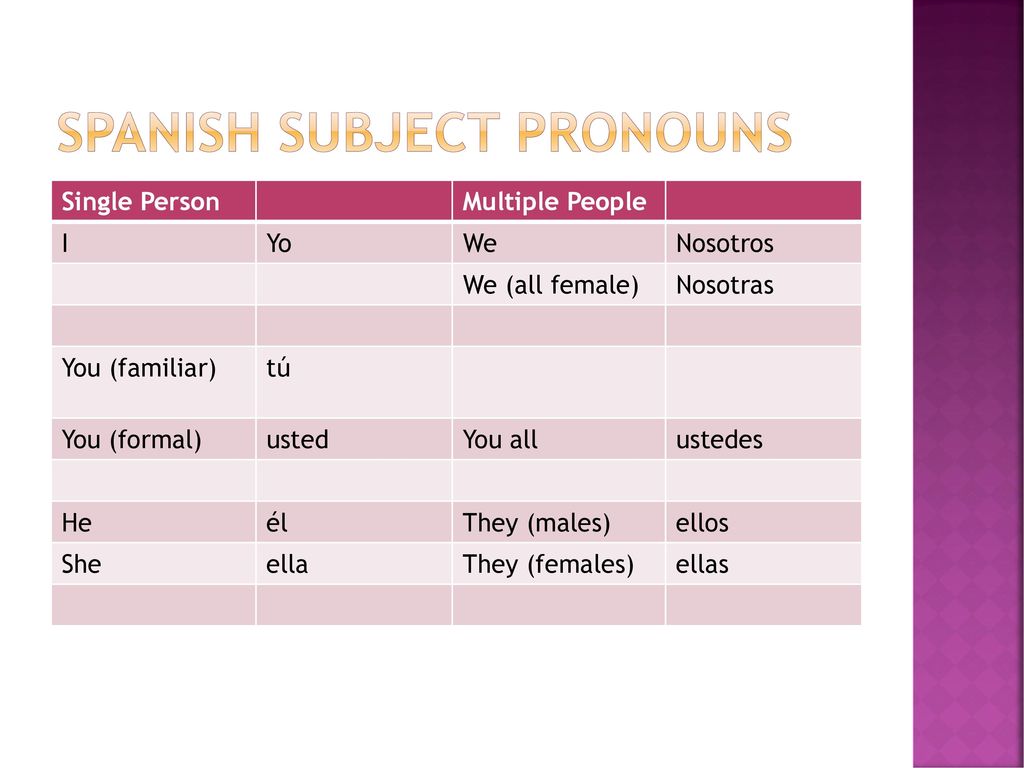 SPANISH SUBJECT PRONOUNS

| Single Person | | Multiple People | |
|---|---|---|---|
| I | Yo | We | Nosotros |
| | | We (all female) | Nosotras |
| | | | |
| You (familiar) | tú | | |
| You (formal) | usted | You all | ustedes |
| | | | |
| He | él | They (males) | ellos |
| She | ella | They (females) | ellas |
| | | | |